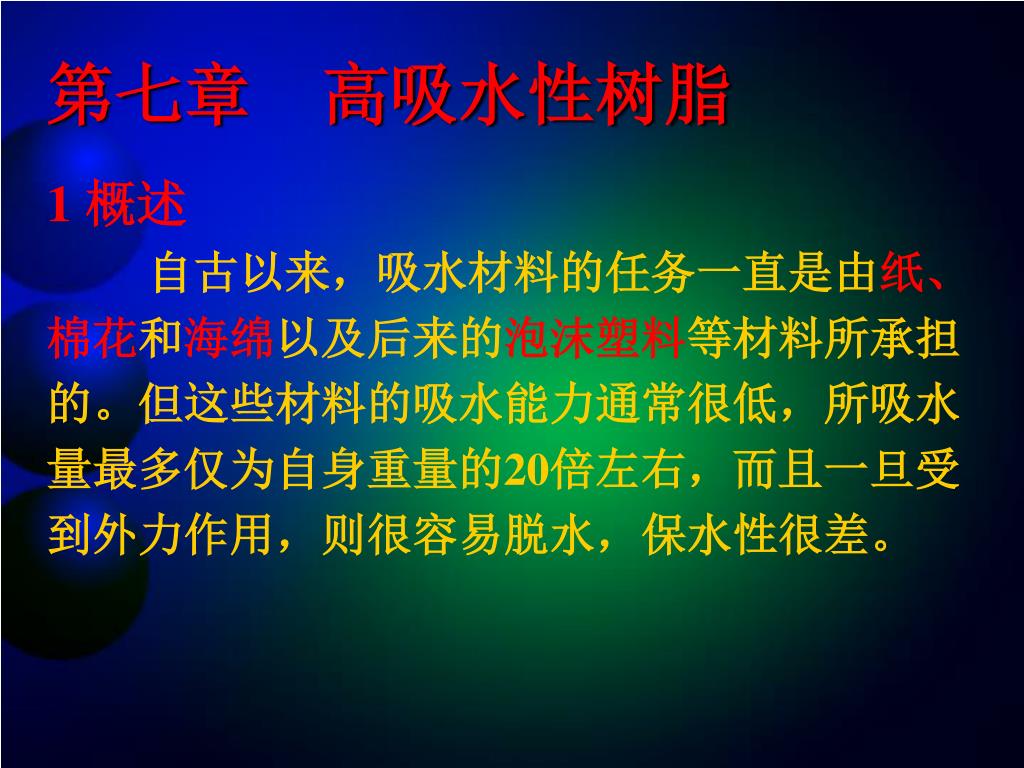 第七章　高吸水性树脂

1 概述

自古以来，吸水材料的任务一直是由纸、棉花和海绵以及后来的泡沫塑料等材料所承担的。但这些材料的吸水能力通常很低，所吸水量最多仅为自身重量的20倍左右，而且一旦受到外力作用，则很容易脱水，保水性很差。